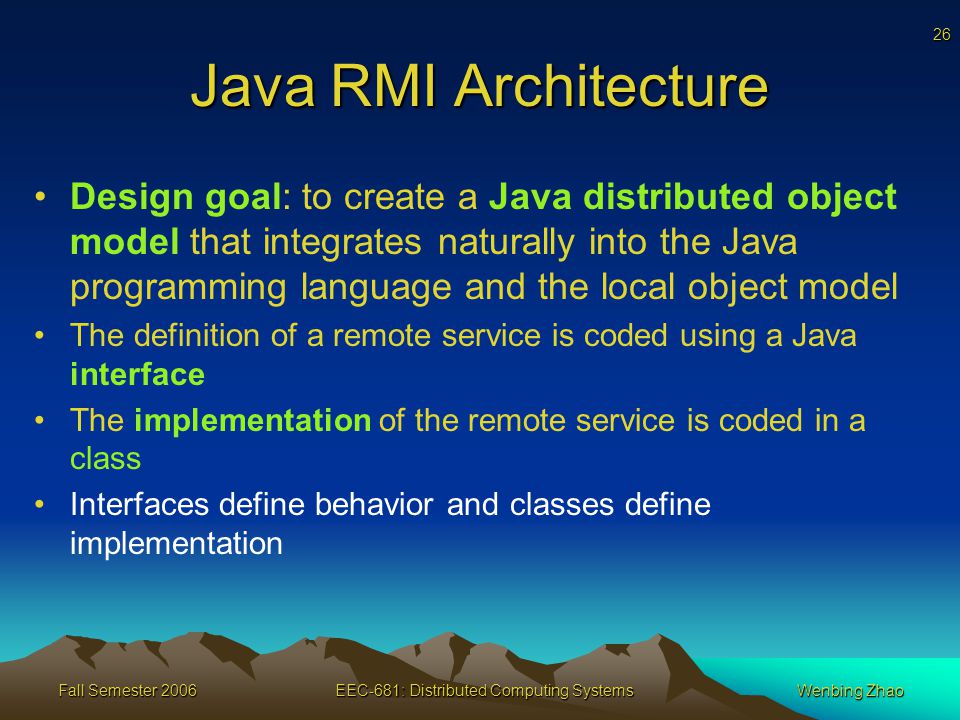 26

Java RMI Architecture

• Design goal: to create a Java distributed object model that integrates naturally into the Java programming language and the local object model

• The definition of a remote service is coded using a Java interface

• The implementation of the remote service is coded in a class

• Interfaces define behavior and classes define implementation

Fall Semester 2006

EEC-681: Distributed Computing Systems

Wenbing Zhao